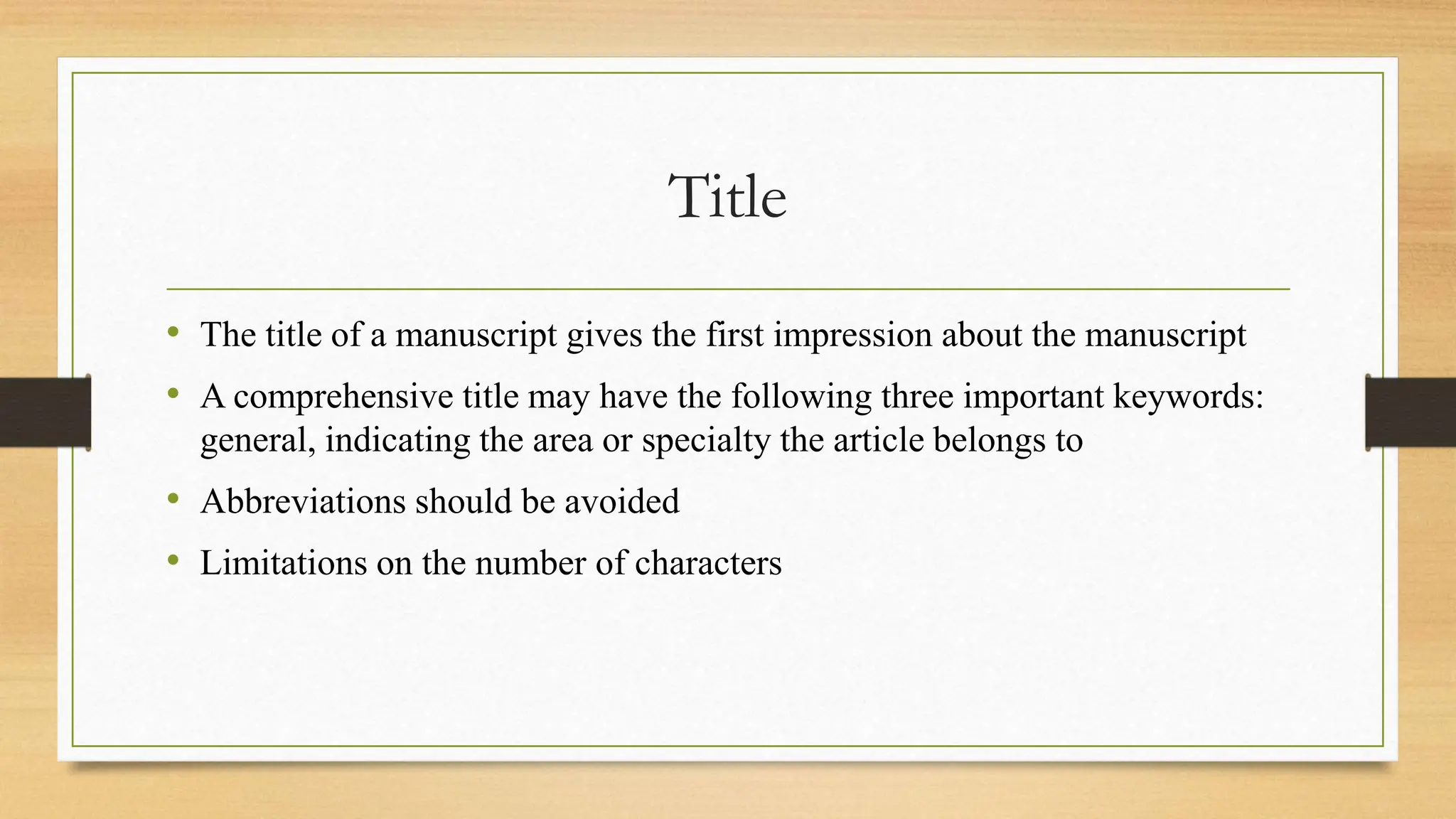 Title

• The title of a manuscript gives the first impression about the manuscript
• A comprehensive title may have the following three important keywords: general, indicating the area or specialty the article belongs to
• Abbreviations should be avoided
• Limitations on the number of characters